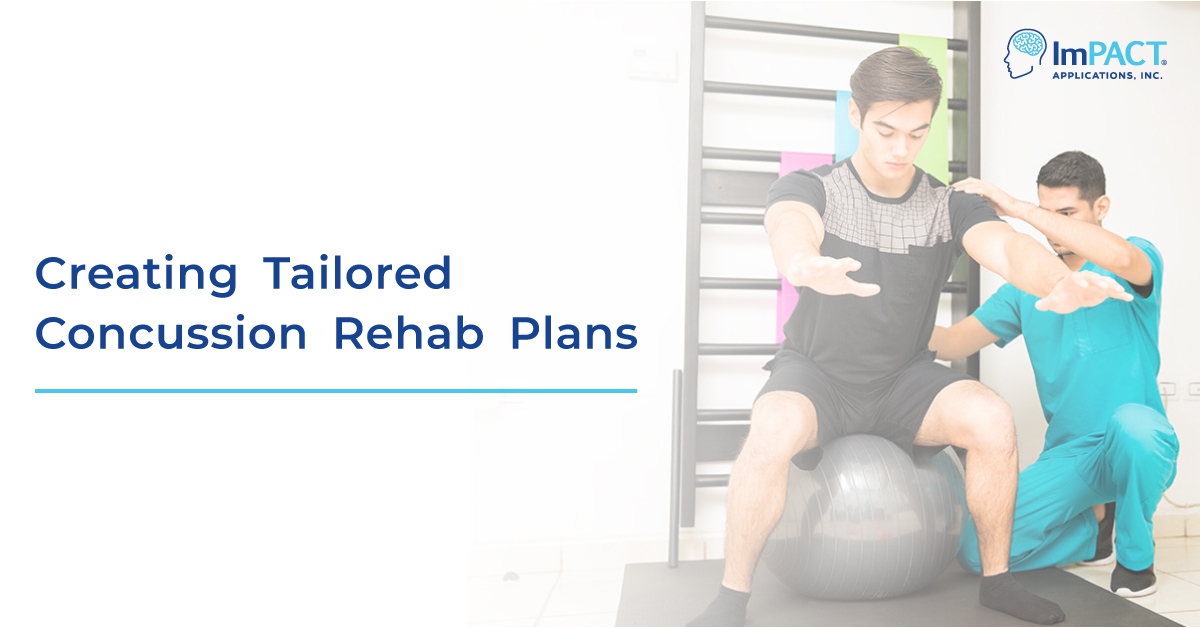 ImPACT®
APPLICATIONS, INC.

Creating Tailored Concussion Rehab Plans